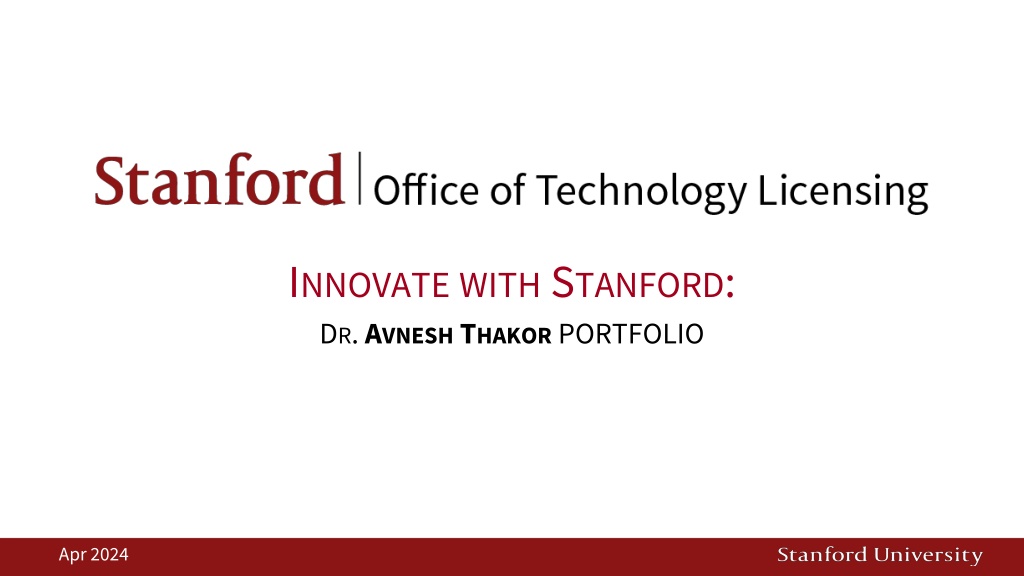 Stanford | Office of Technology Licensing

INNOVATE WITH STANFORD:

DR. AVNESH THAKOR PORTFOLIO

Apr 2024

Stanford University